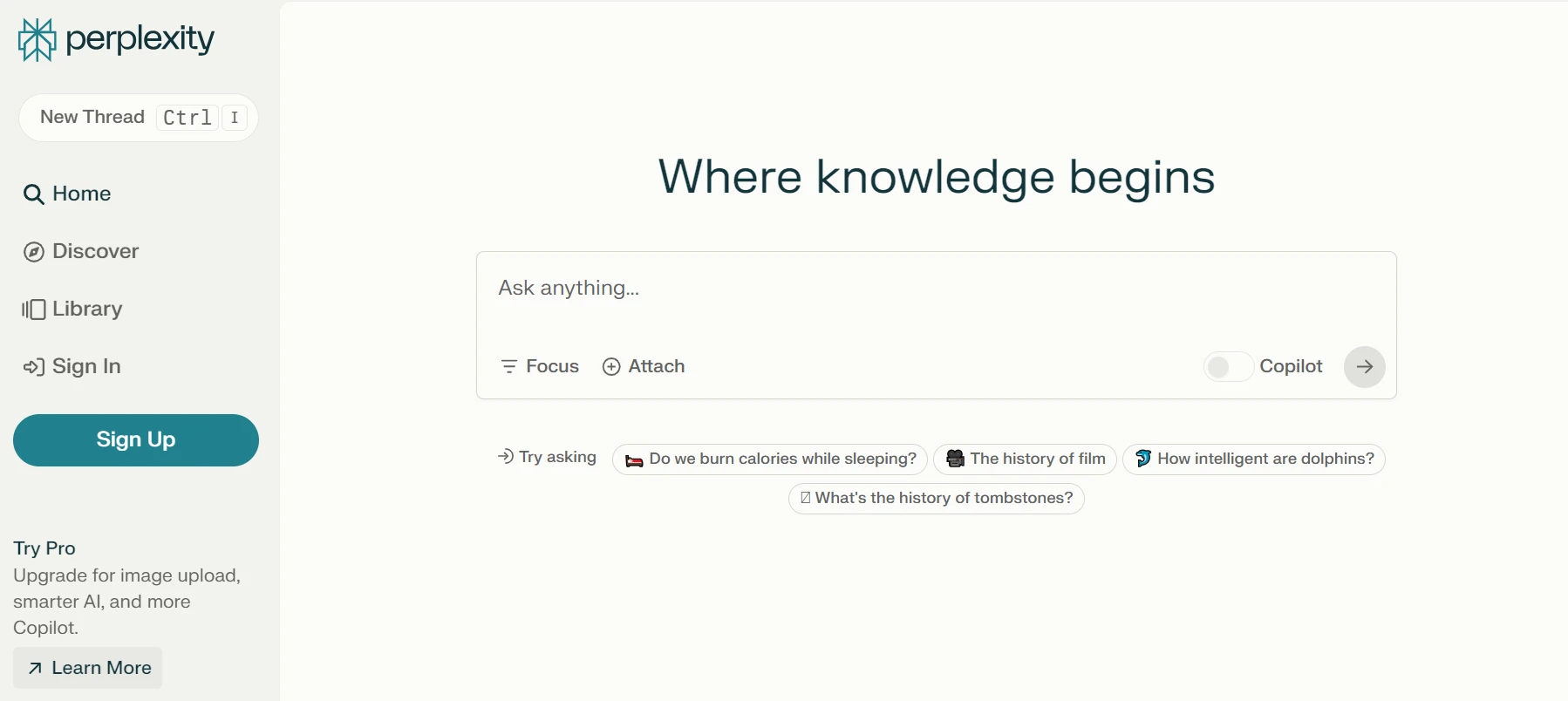 perplexity

New Thread Ctrl I

Home

Discover

Library

Sign In

Sign Up

Try Pro
Upgrade for image upload, smarter AI, and more Copilot.

Learn More

Where knowledge begins

Ask anything...

Focus Attach Copilot

Try asking Do we burn calories while sleeping? The history of film How intelligent are dolphins? What's the history of tombstones?